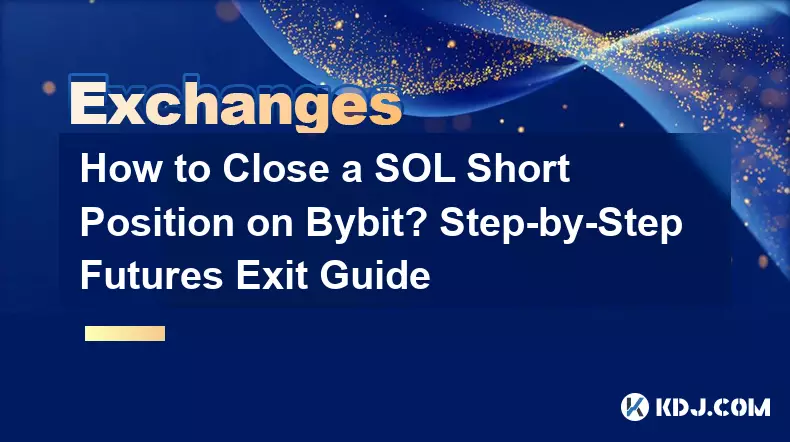 Exchanges

How to Close a SOL Short Position on Bybit? Step-by-Step Futures Exit Guide

KDJ.COM